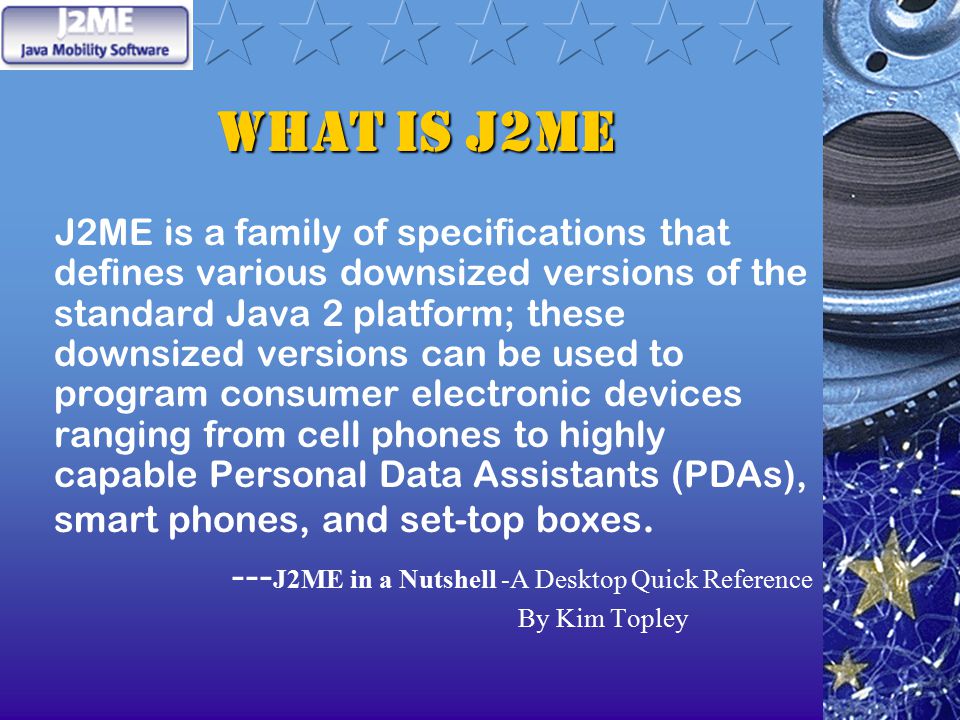 J2ME
Java Mobility Software

WHAT IS J2ME

J2ME is a family of specifications that defines various downsized versions of the standard Java 2 platform; these downsized versions can be used to program consumer electronic devices ranging from cell phones to highly capable Personal Data Assistants (PDAs), smart phones, and set-top boxes.

---J2ME in a Nutshell -A Desktop Quick Reference
By Kim Topley